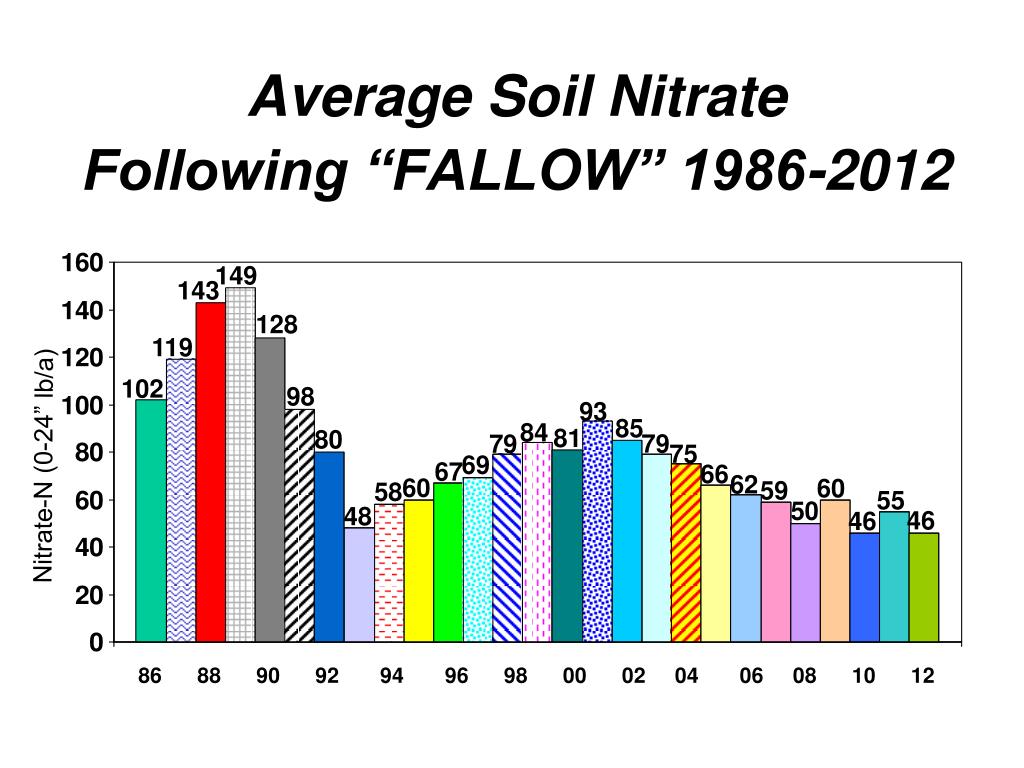 Average Soil Nitrate
Following “FALLOW” 1986-2012

Nitrate-N (0-24” lb/a)

160
140
120
100
80
60
40
20
0

102 119 143 149 128 98 80 48 58 60 67 69 79 84 81 93 85 79 75 66 62 59 50 60 46 55 46

86 88 90 92 94 96 98 00 02 04 06 08 10 12